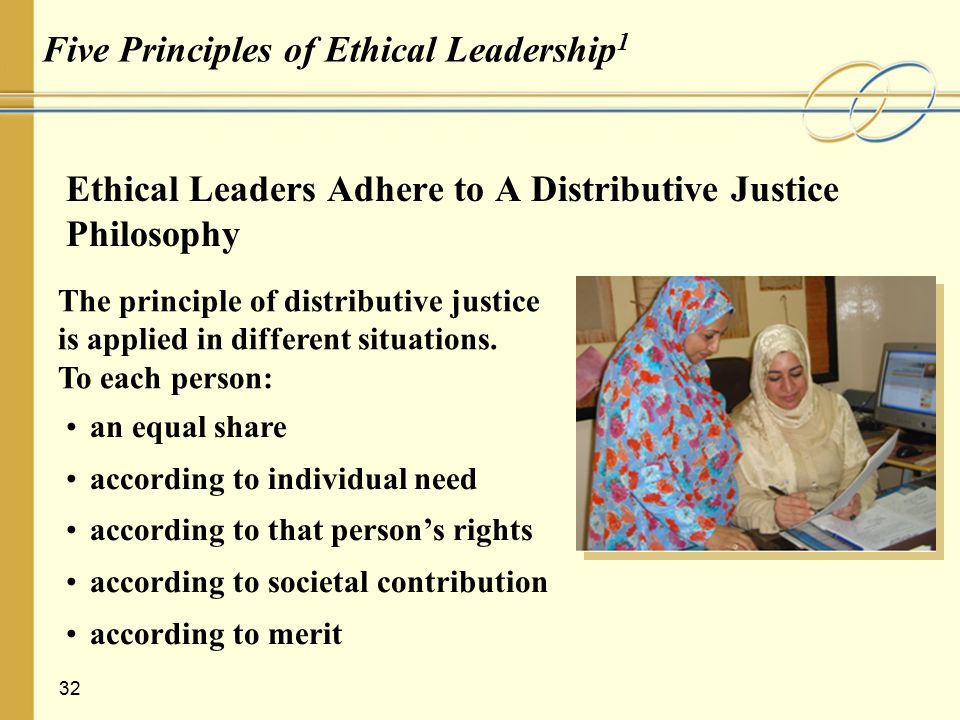 Five Principles of Ethical Leadership$^1$

Ethical Leaders Adhere to A Distributive Justice Philosophy

The principle of distributive justice is applied in different situations. To each person:

• an equal share
• according to individual need
• according to that person's rights
• according to societal contribution
• according to merit

32